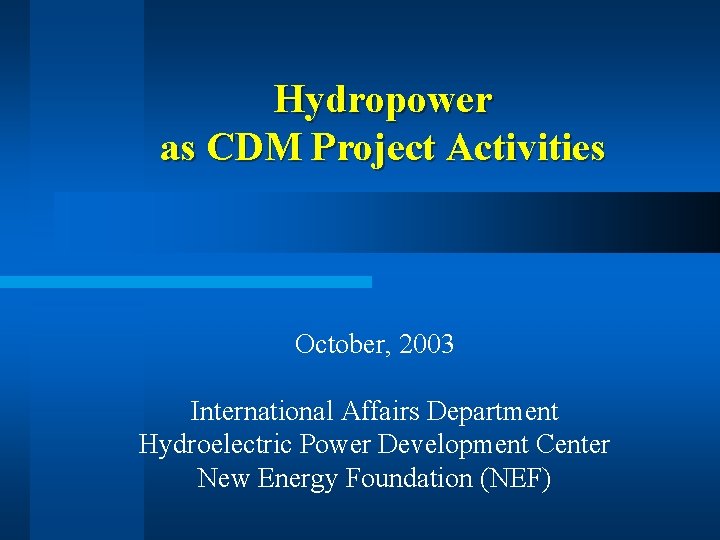 Hydropower
as CDM Project Activities

October, 2003

International Affairs Department
Hydroelectric Power Development Center
New Energy Foundation (NEF)